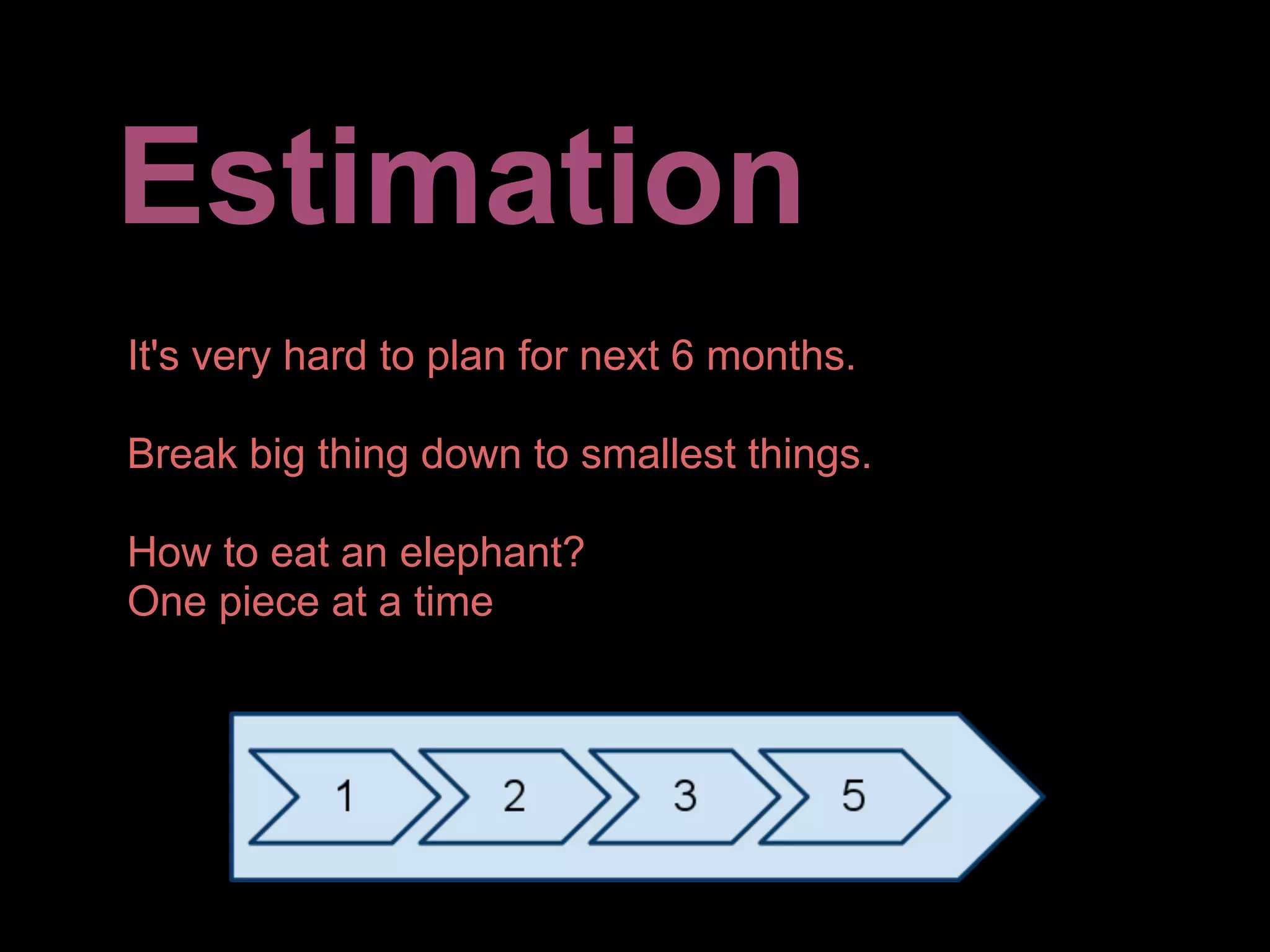 Estimation

It's very hard to plan for next 6 months.

Break big thing down to smallest things.

How to eat an elephant?
One piece at a time

1 2 3 5